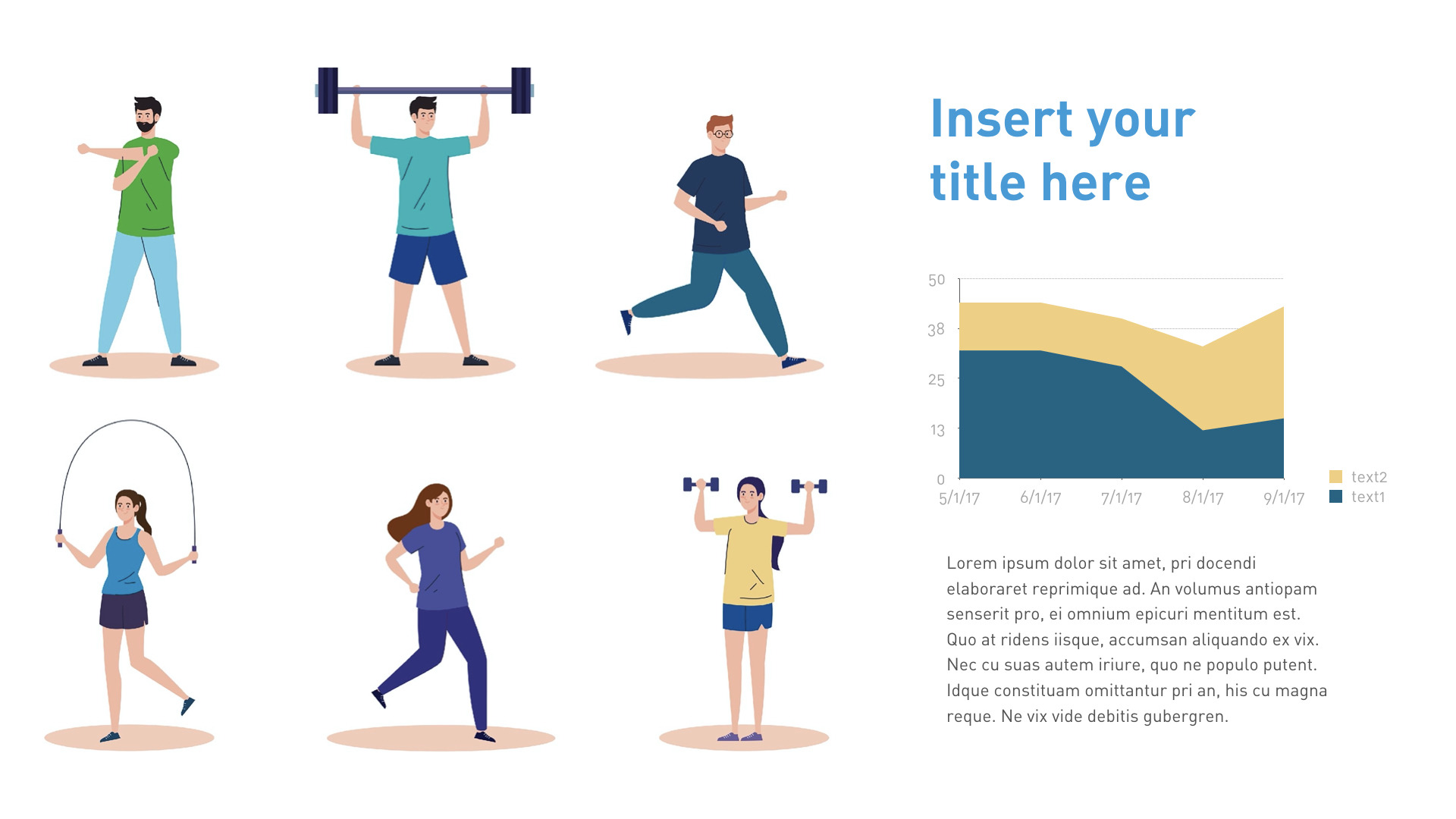 Insert your title here

50
38
25
13
0
5/1/17 6/1/17 7/1/17 8/1/17 9/1/17

text2
text1

Lorem ipsum dolor sit amet, pri docendi elaboraret reprimique ad. An volumus antiopam senserit pro, ei omnium epicuri mentitum est. Quo at ridens iisque, accumsan aliquando ex vix. Nec cu suas autem iriure, quo ne populo putent. Idque constituam omittantur pri an, his cu magna reque. Ne vix vide debitis gubergren.